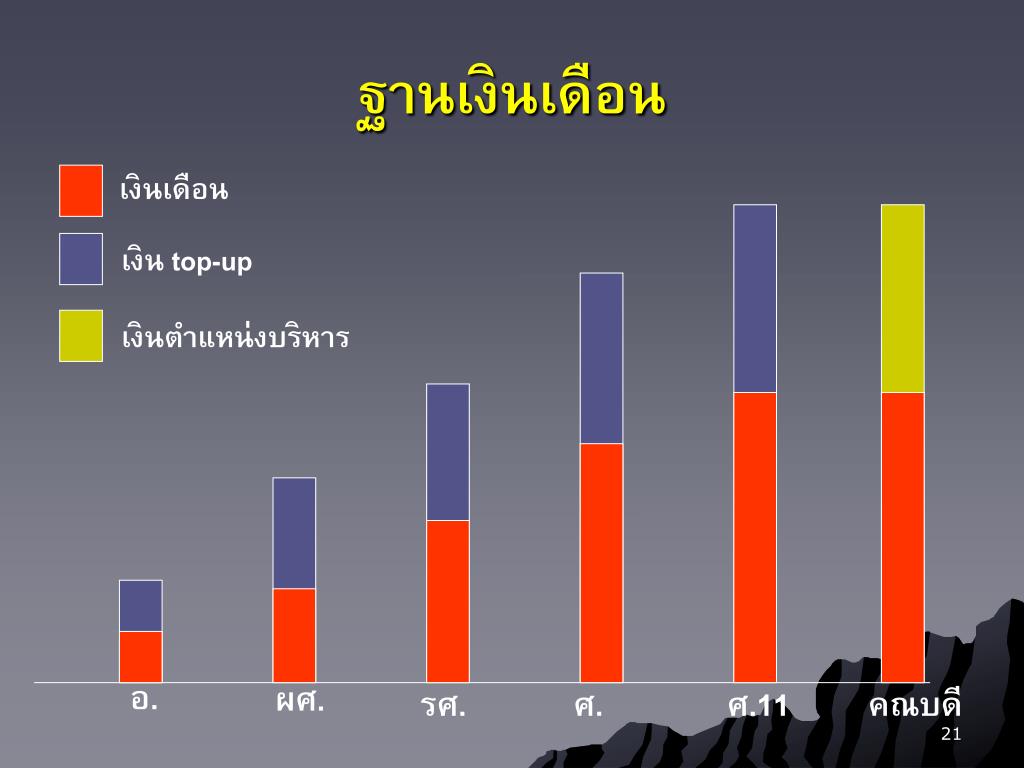 ฐานเงินเดือน

เงินเดือน

เงิน top-up

เงินตำแหน่งบริหาร

อ.

ผศ.

รศ.

ศ.

ศ.11

คณบดี

21